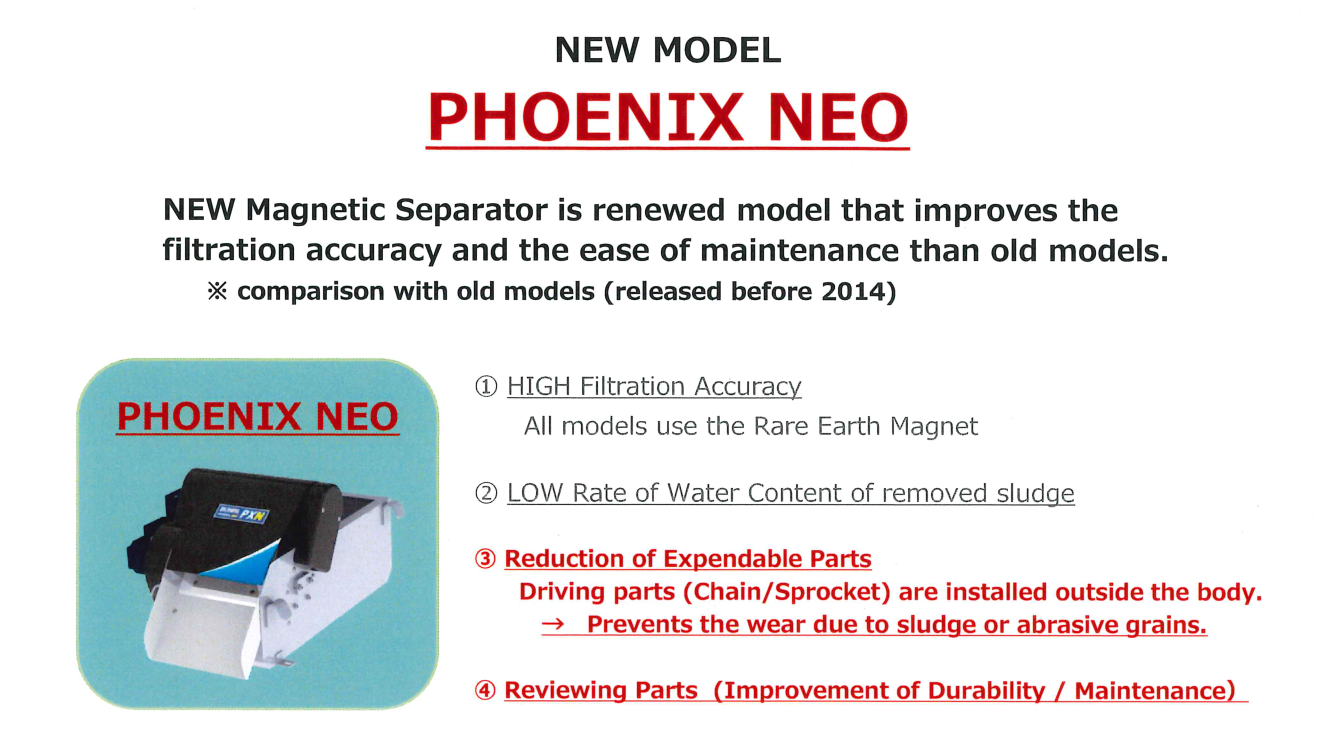 NEW MODEL

PHOENIX NEO

NEW Magnetic Separator is renewed model that improves the filtration accuracy and the ease of maintenance than old models.

※ comparison with old models (released before 2014)

PHOENIX NEO

PXN

① HIGH Filtration Accuracy
All models use the Rare Earth Magnet

② LOW Rate of Water Content of removed sludge

③ Reduction of Expendable Parts
Driving parts (Chain/Sprocket) are installed outside the body.
→ Prevents the wear due to sludge or abrasive grains.

④ Reviewing Parts (Improvement of Durability / Maintenance)